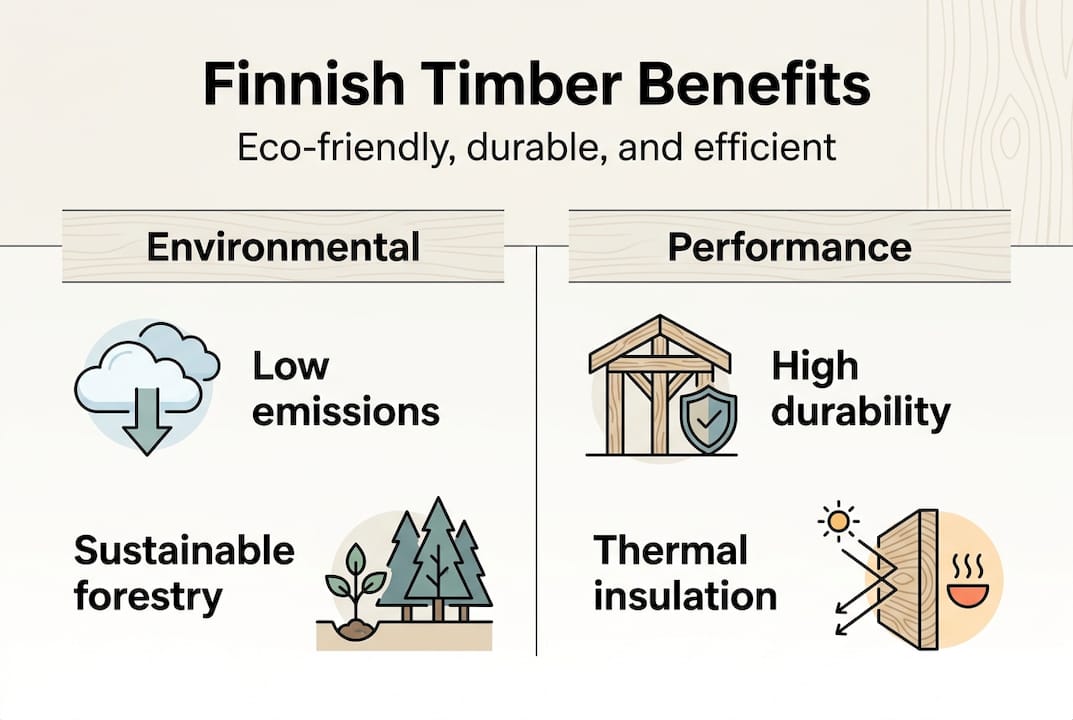 Finnish Timber Benefits
Eco-friendly, durable, and efficient

Environmental

Low emissions

Sustainable forestry

Performance

High durability

Thermal insulation